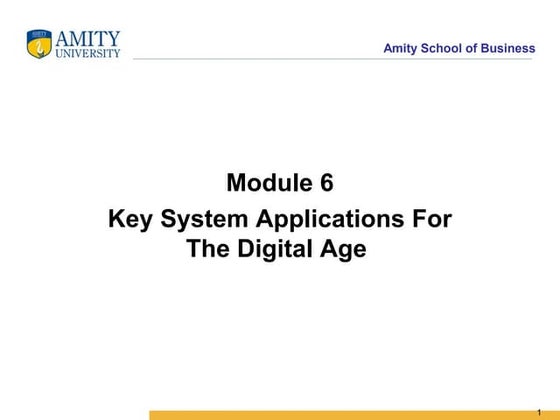 AMITY
UNIVERSITY

Amity School of Business

Module 6

Key System Applications For The Digital Age

1